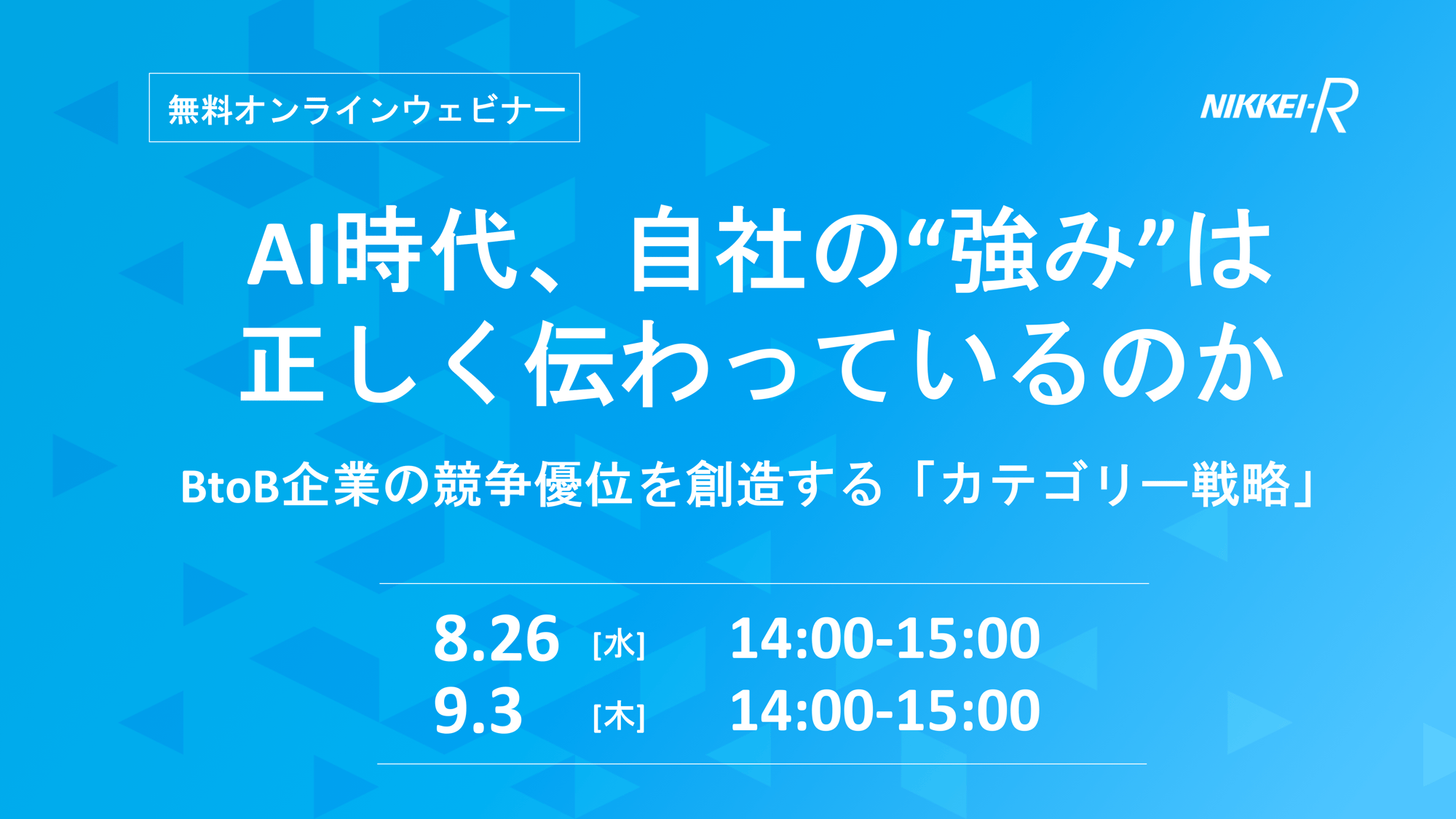 無料オンラインウェビナー

NIKKEI-R

AI時代、自社の“強み”は正しく伝わっているのか

BtoB企業の競争優位を創造する「カテゴリー戦略」

8.26 [水] 14:00-15:00
9.3 [木] 14:00-15:00